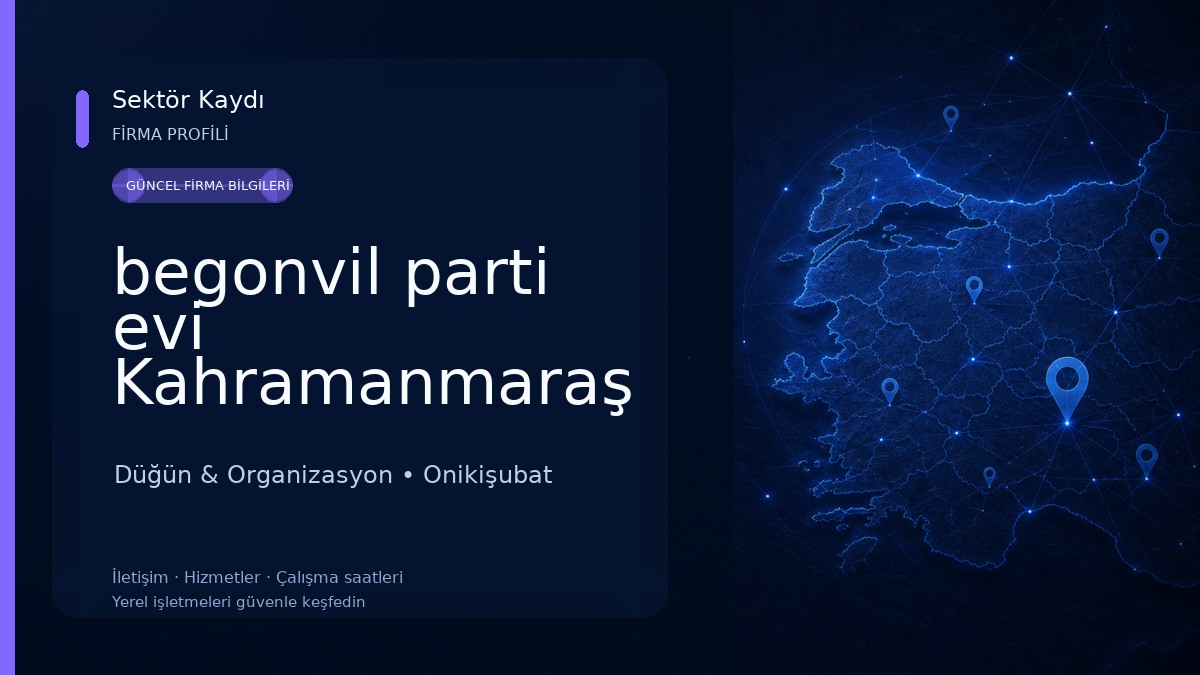 Sektör Kaydı
FİRMA PROFİLİ

GÜNCEL FİRMA BİLGİLERİ

begonvil parti evi Kahramanmaraş

Düğün & Organizasyon • Onikişubat

İletişim · Hizmetler · Çalışma saatleri
Yerel işletmeleri güvenle keşfedin